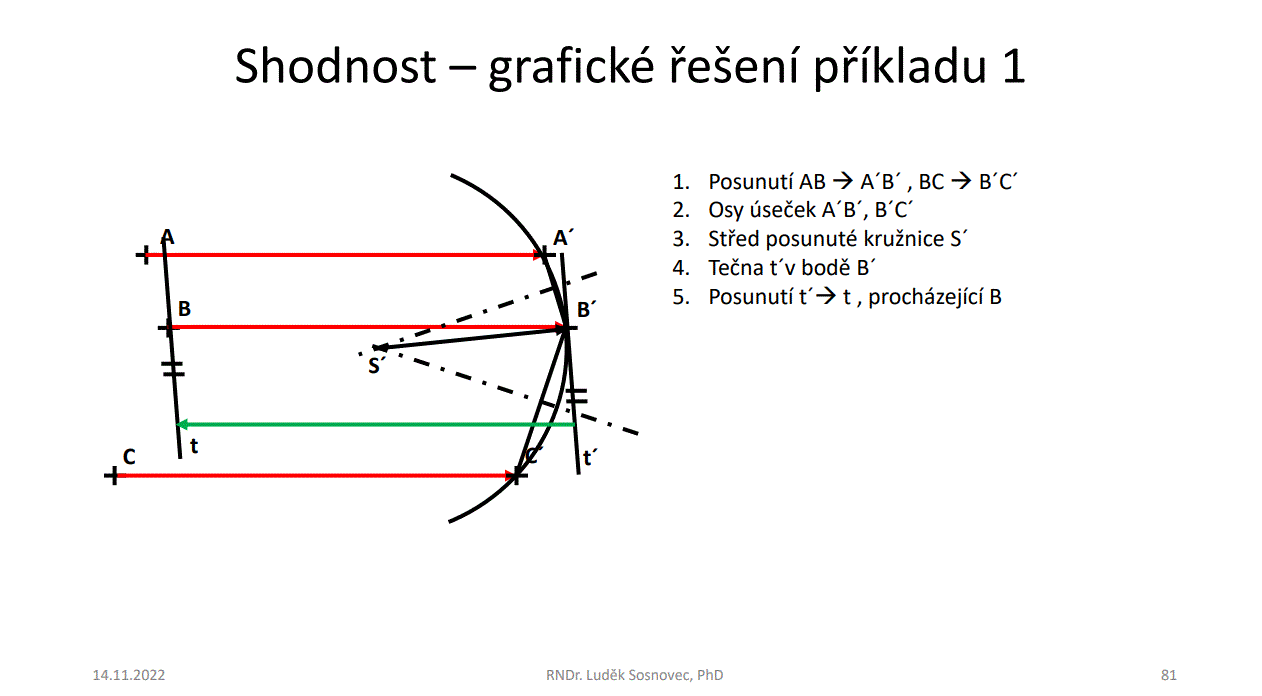 Shodnost – grafické řešení příkladu 1

A
A´
B
B´
S´
t
C
C´
t´

1. Posunutí AB → A´B´ , BC → B´C´
2. Osy úseček A´B´, B´C´
3. Střed posunuté kružnice S´
4. Tečna t´v bodě B´
5. Posunutí t´→ t , procházející B

14.11.2022
RNDr. Luděk Sosnovec, PhD
81